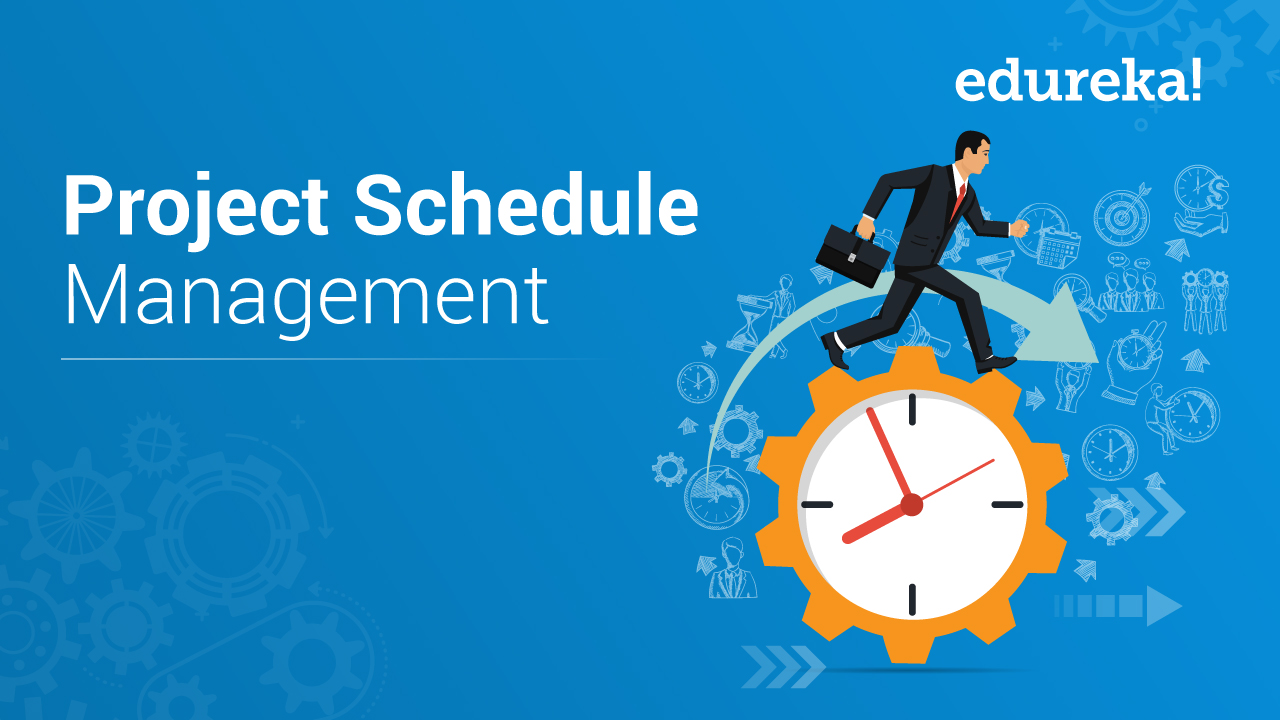 edureka!

Project Schedule
Management